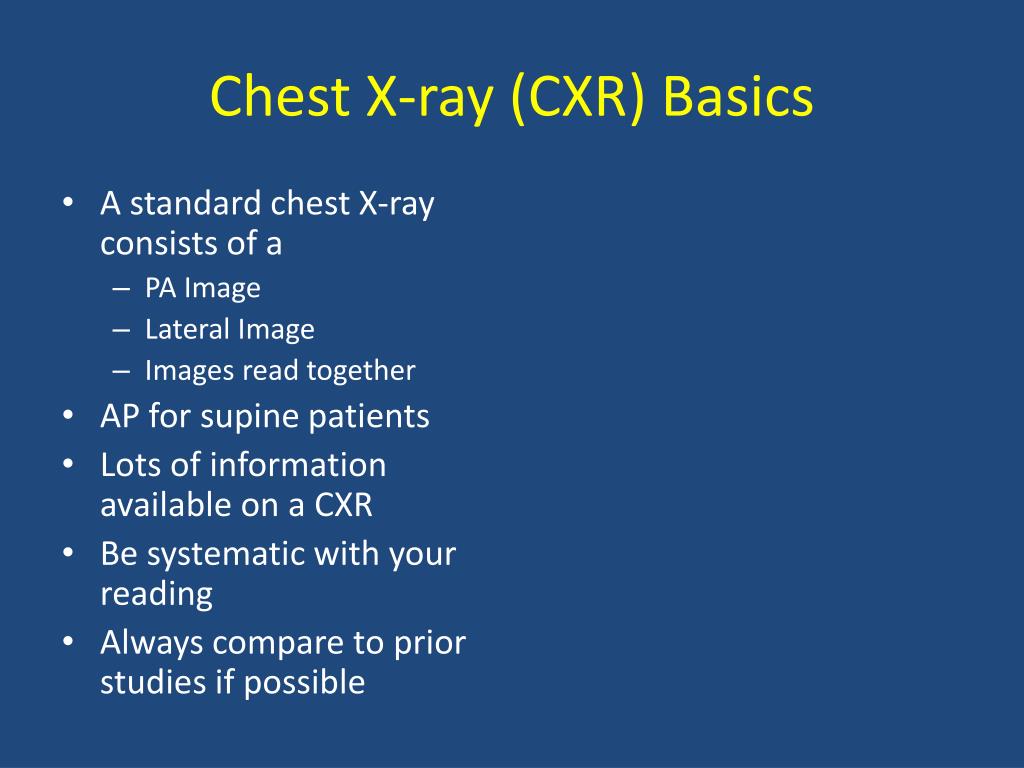 Chest X-ray (CXR) Basics

• A standard chest X-ray consists of a
– PA Image
– Lateral Image
– Images read together
• AP for supine patients
• Lots of information available on a CXR
• Be systematic with your reading
• Always compare to prior studies if possible